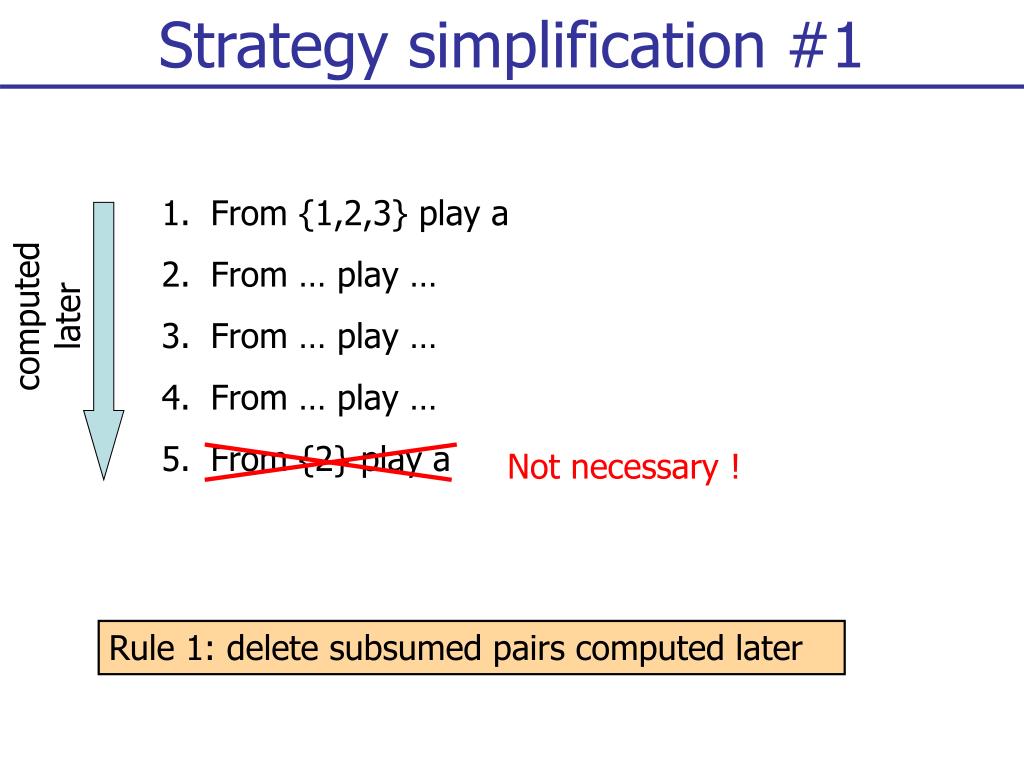 Strategy simplification #1

computed later

1. From {1,2,3} play a
2. From … play …
3. From … play …
4. From … play …
5. From {2} play a

Not necessary !

Rule 1: delete subsumed pairs computed later